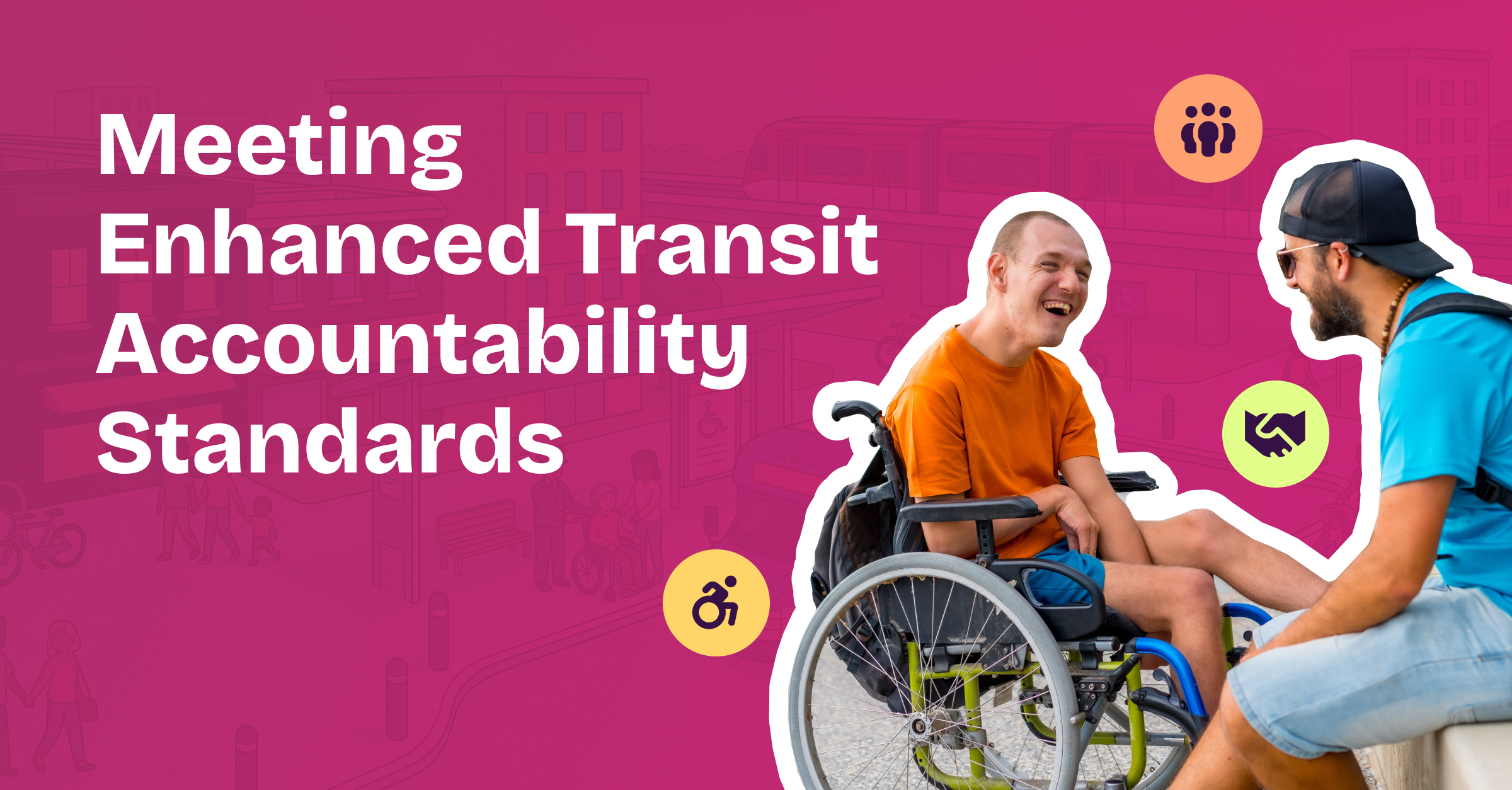 Meeting Enhanced Transit Accountability Standards